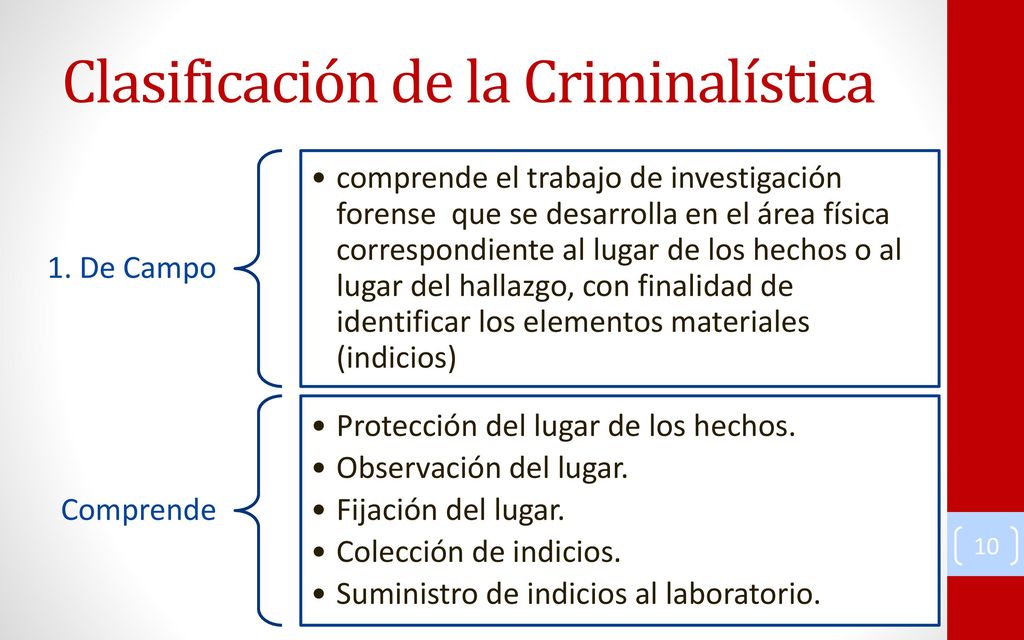 Clasificación de la Criminalística

1. De Campo

• comprende el trabajo de investigación forense que se desarrolla en el área física correspondiente al lugar de los hechos o al lugar del hallazgo, con finalidad de identificar los elementos materiales (indicios)

Comprende

• Protección del lugar de los hechos.
• Observación del lugar.
• Fijación del lugar.
• Colección de indicios.
• Suministro de indicios al laboratorio.

10